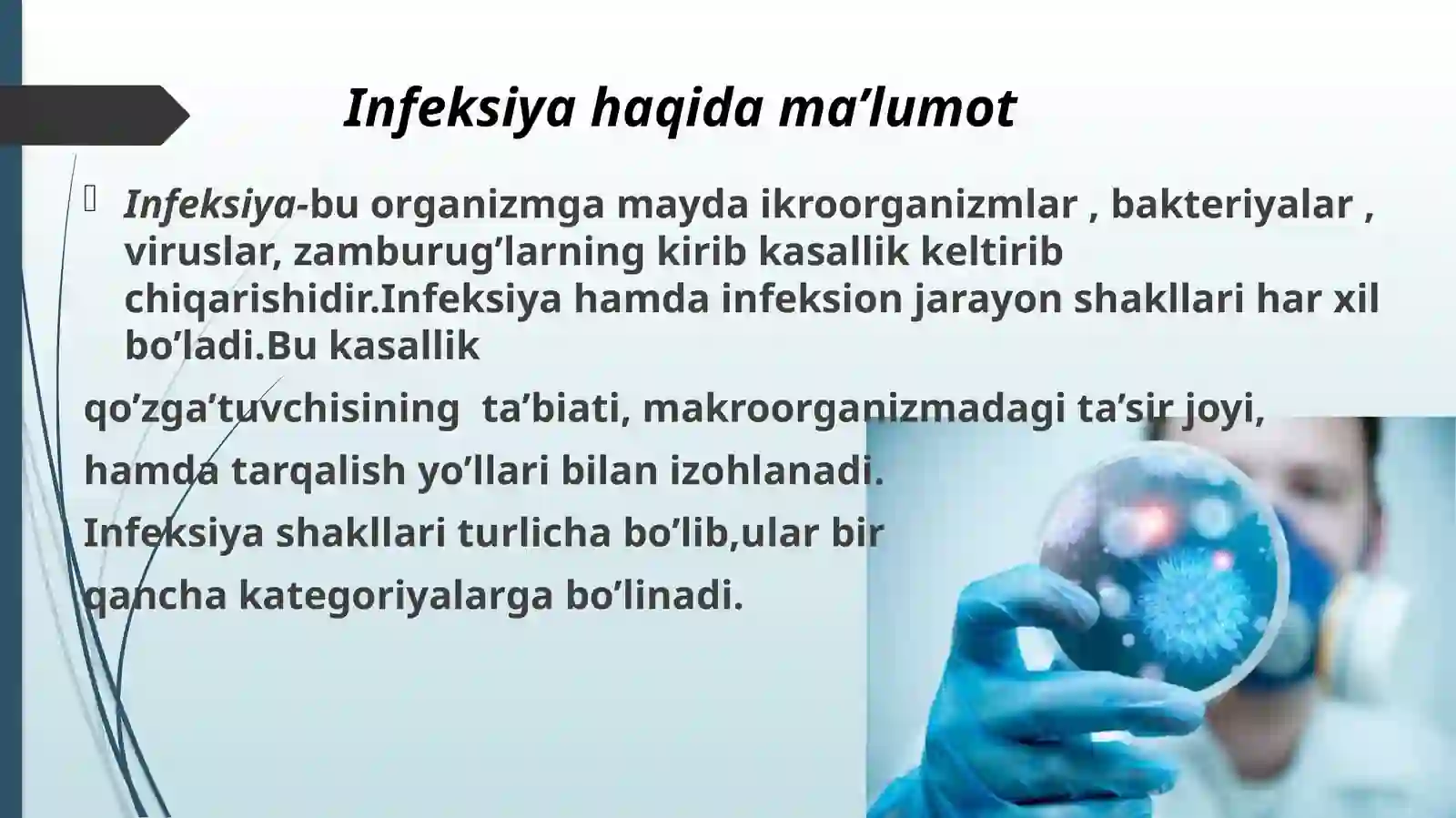 Infeksiya haqida ma’lumot

Infeksiya-bu organizmga mayda ikroorganizmlar , bakteriyalar , viruslar, zamburug’larning kirib kasallik keltirib chiqarishidir.Infeksiya hamda infeksion jarayon shakllari har xil bo’ladi.Bu kasallik

qo’zga’tuvchisining ta’biati, makroorganizmadagi ta’sir joyi,

hamda tarqalish yo’llari bilan izohlanadi.

Infeksiya shakllari turlicha bo’lib,ular bir

qancha kategoriyalarga bo’linadi.